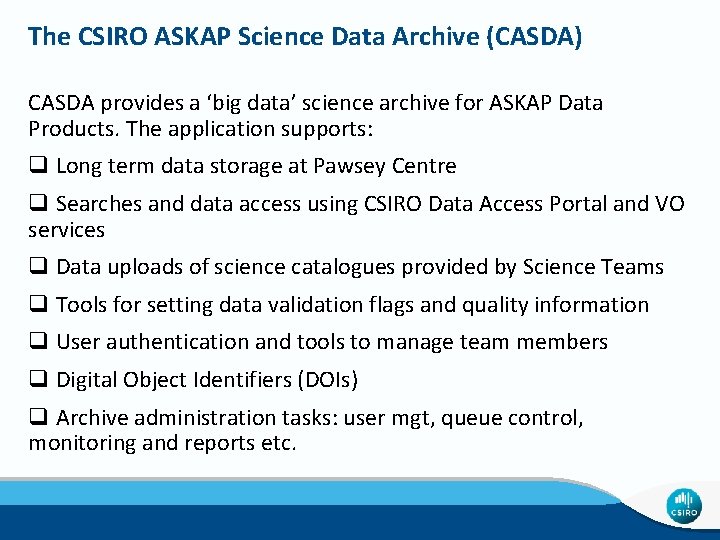 The CSIRO ASKAP Science Data Archive (CASDA)

CASDA provides a ‘big data’ science archive for ASKAP Data Products. The application supports:

❑ Long term data storage at Pawsey Centre

❑ Searches and data access using CSIRO Data Access Portal and VO services

❑ Data uploads of science catalogues provided by Science Teams

❑ Tools for setting data validation flags and quality information

❑ User authentication and tools to manage team members

❑ Digital Object Identifiers (DOIs)

❑ Archive administration tasks: user mgt, queue control, monitoring and reports etc.

CSIRO